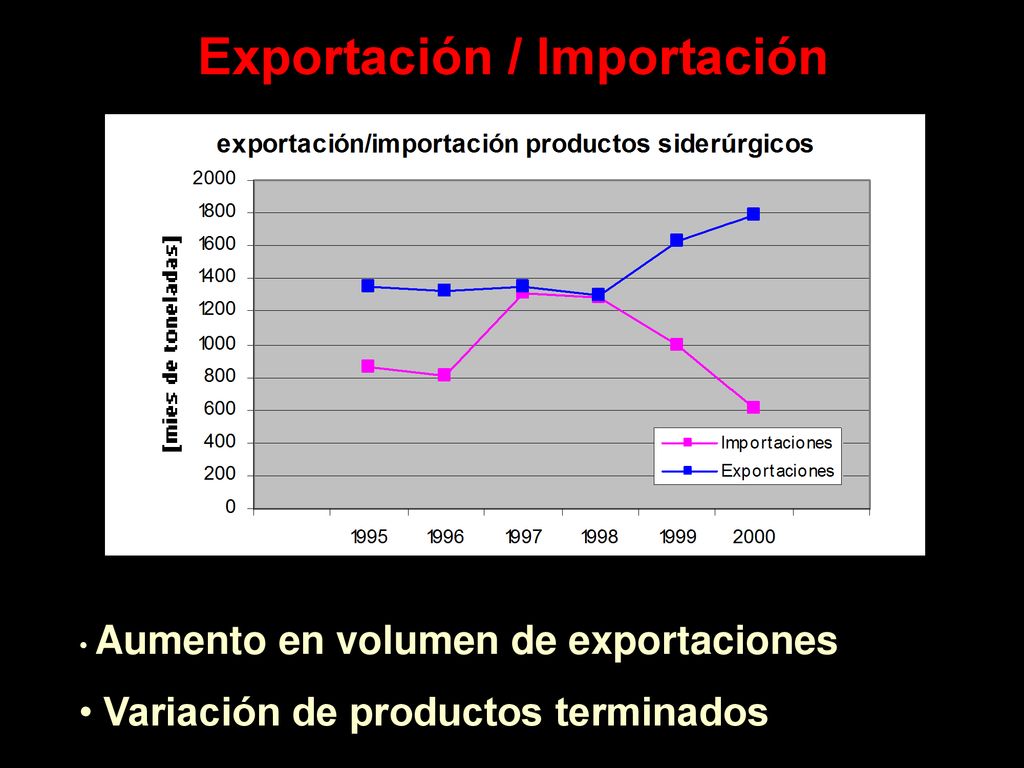 Exportación / Importación

exportación/importación productos siderúrgicos

[mies de toneladas]

2000
1800
1600
1400
1200
1000
800
600
400
200
0

1995 1996 1997 1998 1999 2000

Importaciones
Exportaciones

• Aumento en volumen de exportaciones

• Variación de productos terminados